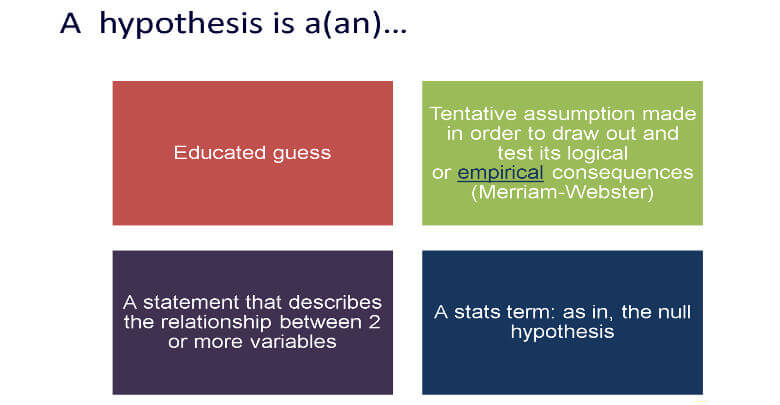 A hypothesis is a(an)…

Educated guess

Tentative assumption made in order to draw out and test its logical or empirical consequences (Merriam-Webster)

A statement that describes the relationship between 2 or more variables

A stats term: as in, the null hypothesis